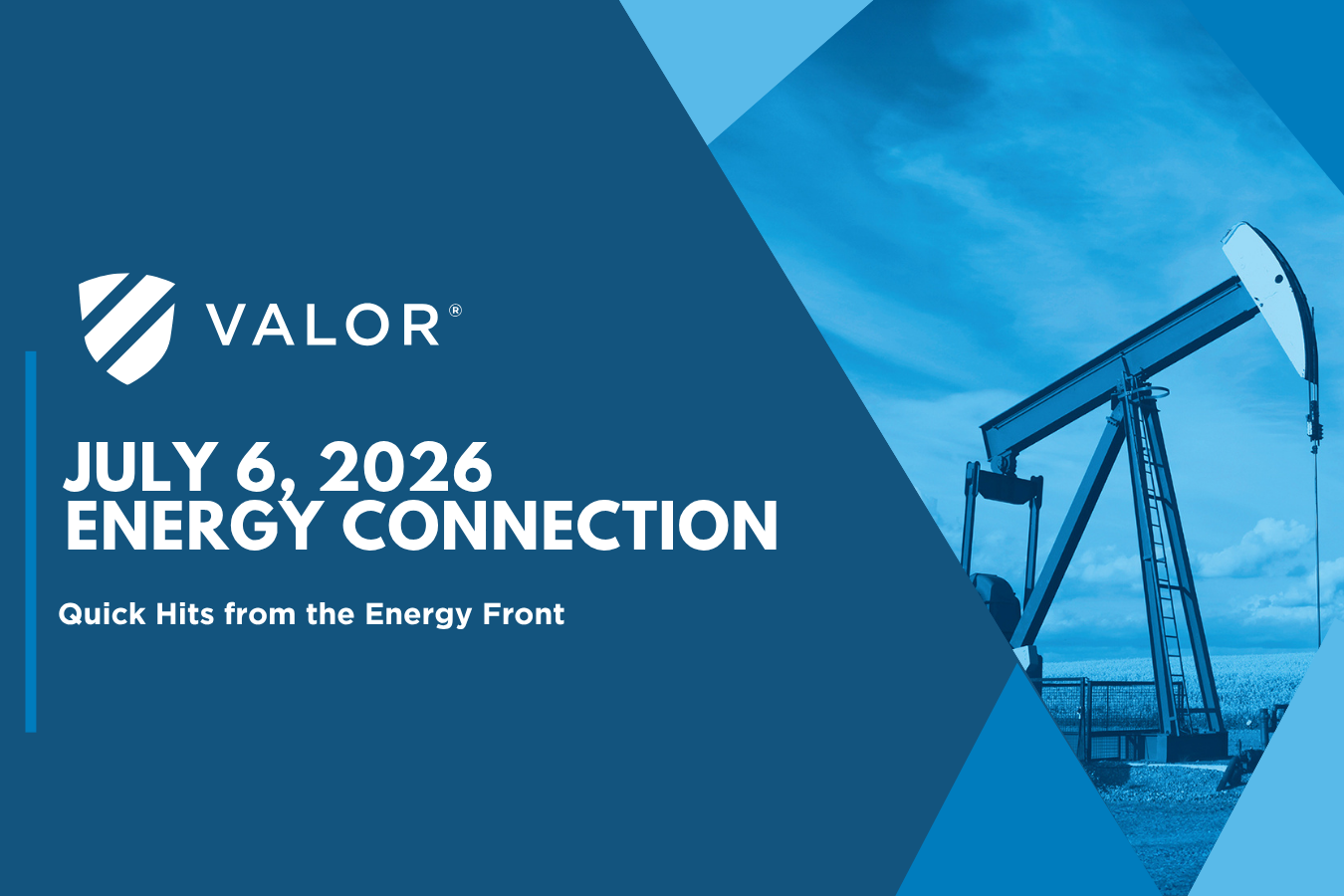 VALOR®

JULY 6, 2026
ENERGY CONNECTION

Quick Hits from the Energy Front